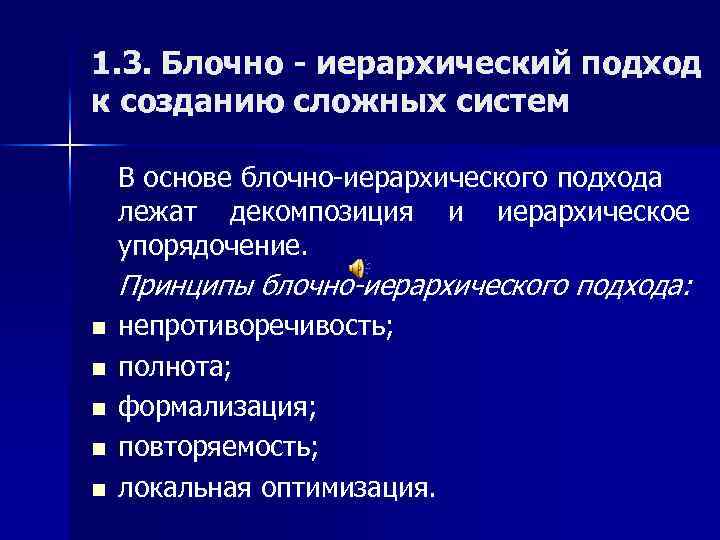 1.3. Блочно - иерархический подход к созданию сложных систем

В основе блочно-иерархического подхода лежат декомпозиция и иерархическое упорядочение.

Принципы блочно-иерархического подхода:

- непротиворечивость;
- полнота;
- формализация;
- повторяемость;
- локальная оптимизация.